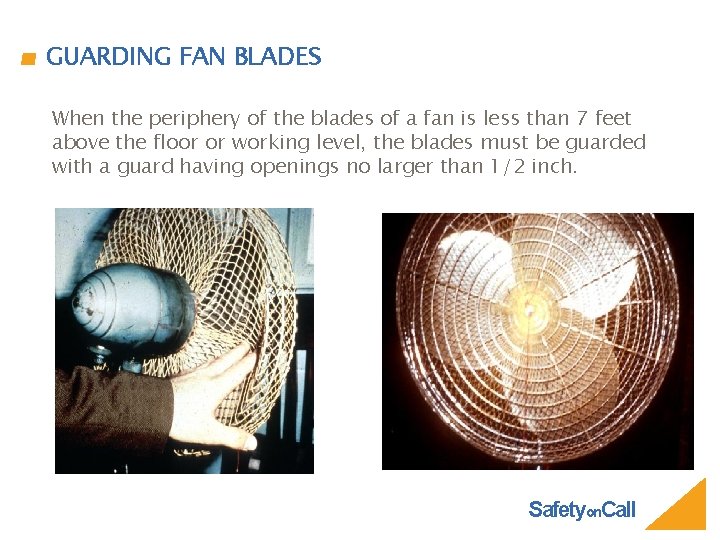 GUARDING FAN BLADES

When the periphery of the blades of a fan is less than 7 feet above the floor or working level, the blades must be guarded with a guard having openings no larger than 1/2 inch.

SafetyonCall